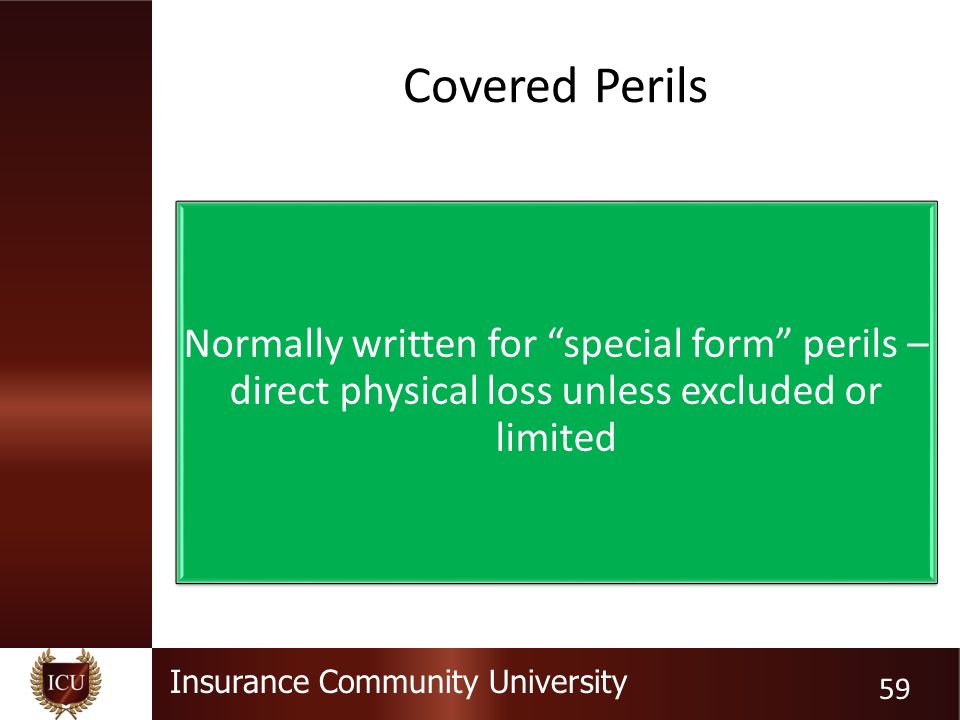 Covered Perils

Normally written for “special form” perils – direct physical loss unless excluded or limited

ICU

Insurance Community University

59